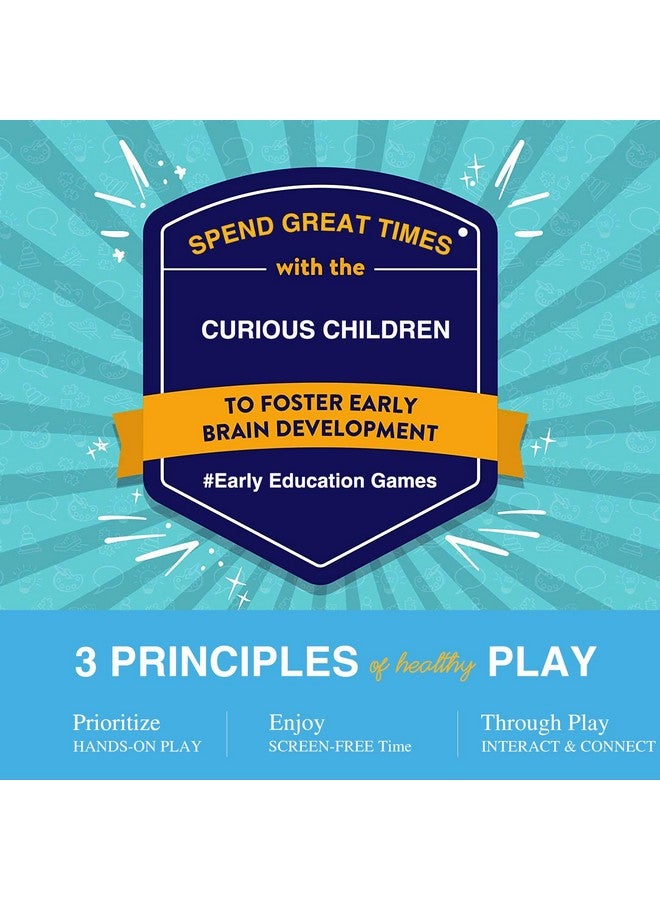 SPEND GREAT TIMES
with the
CURIOUS CHILDREN
TO FOSTER EARLY BRAIN DEVELOPMENT
#Early Education Games

3 PRINCIPLES of healthy PLAY

Prioritize
HANDS-ON PLAY

Enjoy
SCREEN-FREE Time

Through Play
INTERACT & CONNECT